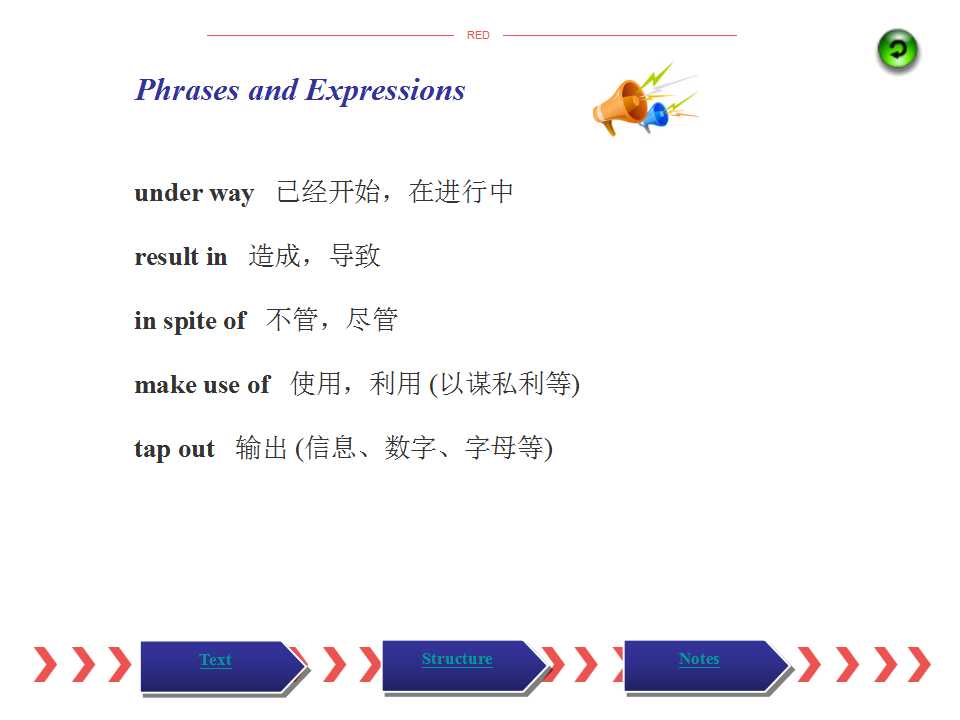 RED

Phrases and Expressions

under way 已经开始，在进行中

result in 造成，导致

in spite of 不管，尽管

make use of 使用，利用 (以谋私利等)

tap out 输出 (信息、数字、字母等)

Text

Structure

Notes